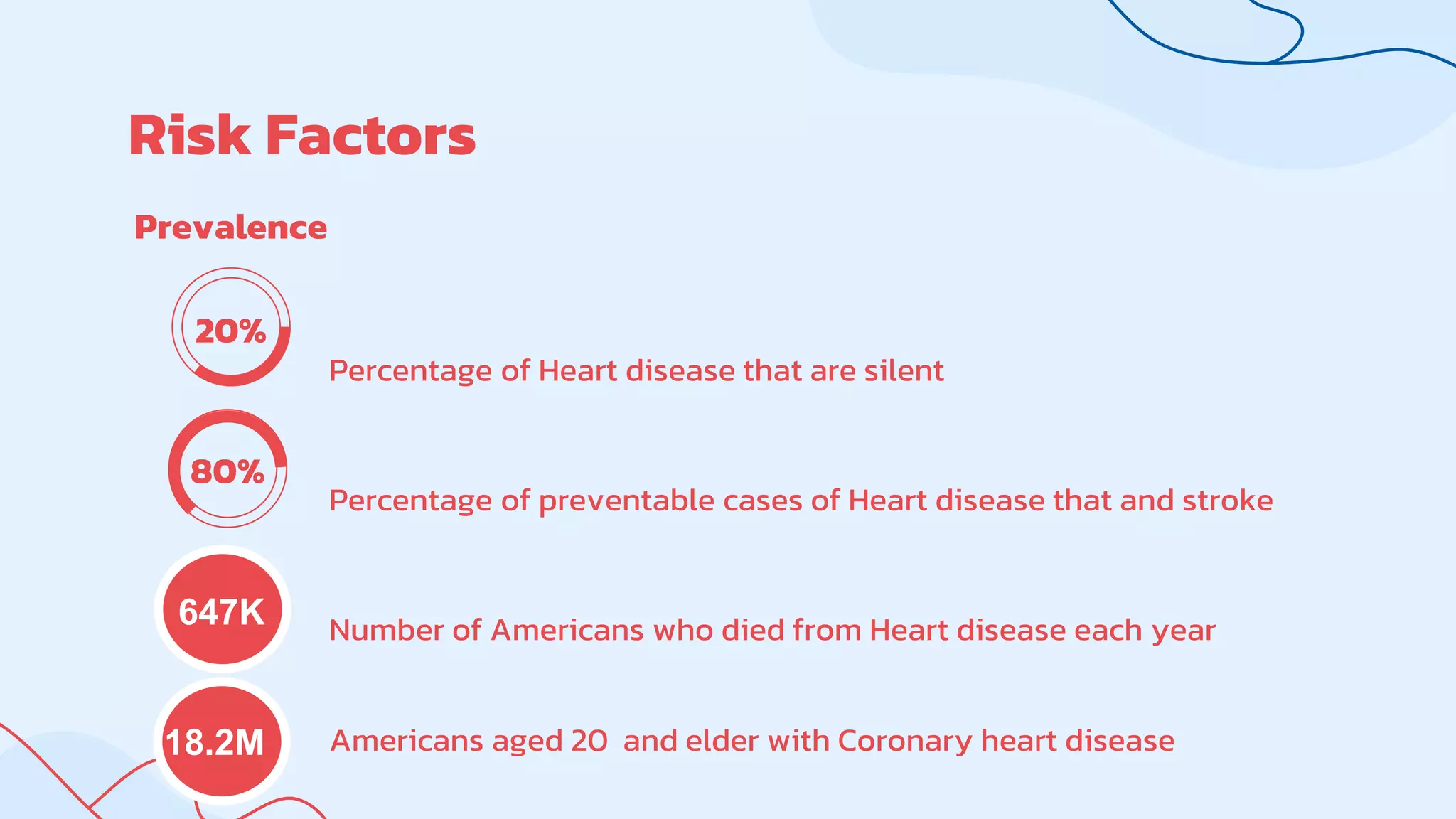 Risk Factors

Prevalence

20%

Percentage of Heart disease that are silent

80%

Percentage of preventable cases of Heart disease that and stroke

647K

Number of Americans who died from Heart disease each year

18.2M

Americans aged 20 and elder with Coronary heart disease